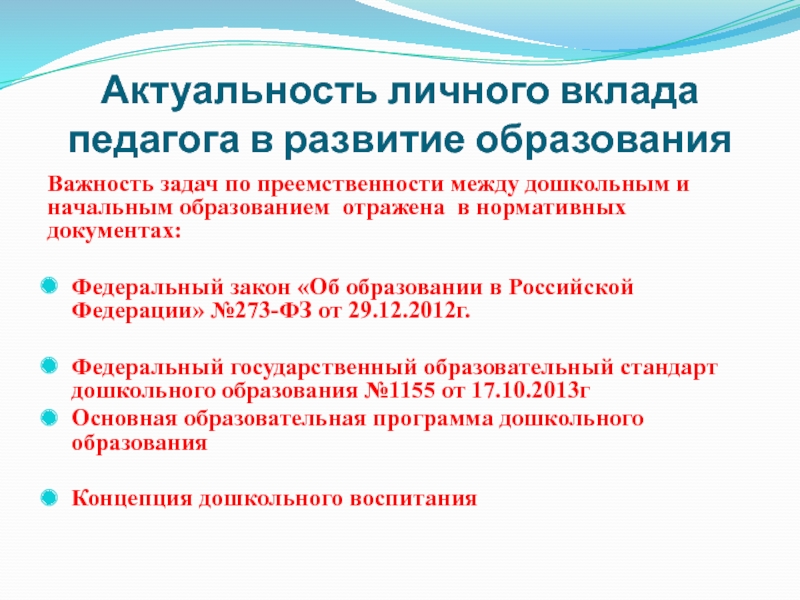 Актуальность личного вклада педагога в развитие образования

Важность задач по преемственности между дошкольным и начальным образованием отражена в нормативных документах:

Федеральный закон «Об образовании в Российской Федерации» №273-ФЗ от 29.12.2012г.

Федеральный государственный образовательный стандарт дошкольного образования №1155 от 17.10.2013г

Основная образовательная программа дошкольного образования

Концепция дошкольного воспитания